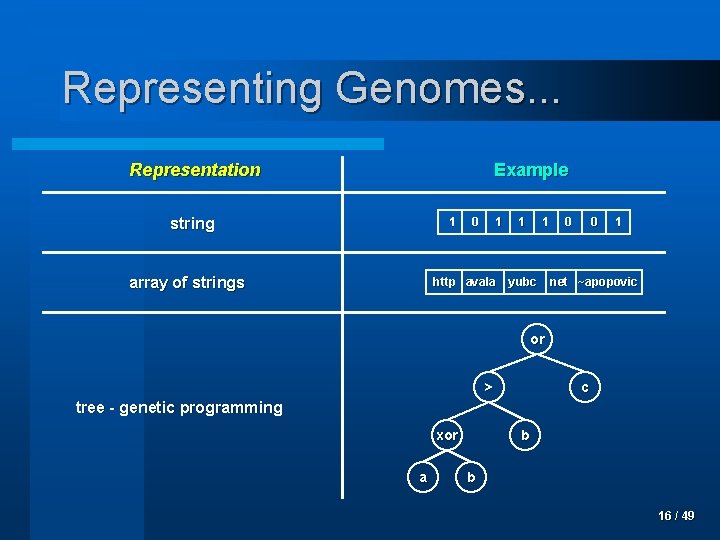 Representing Genomes...

| Representation | Example |
|---|---|
| string | 1 0 1 1 1 0 0 1 |
| array of strings | http avala yubc net ~apopovic |
| tree - genetic programming | or > c xor b a b |

16 / 49